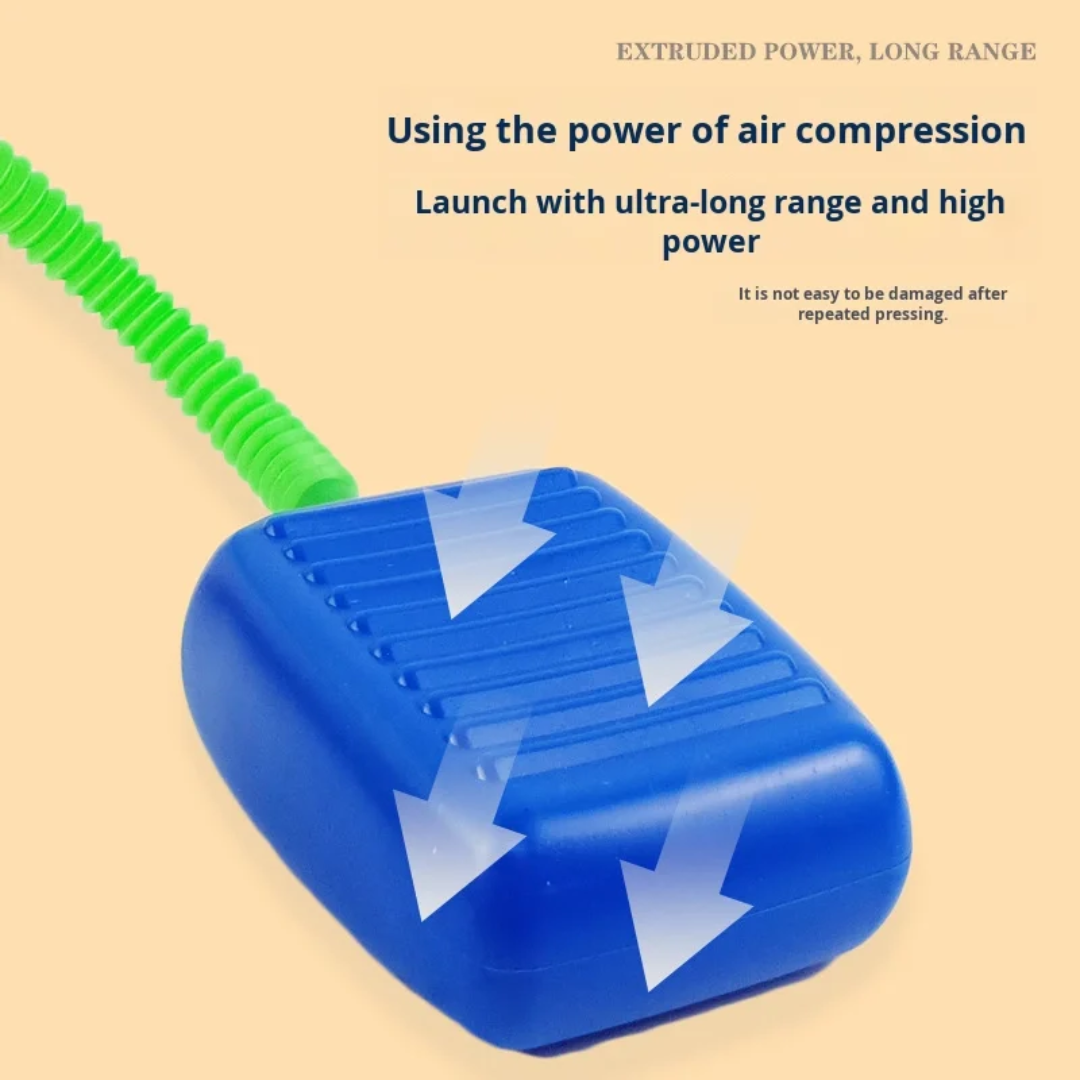 EXTRUDED POWER, LONG RANGE

Using the power of air compression

Launch with ultra-long range and high power

It is not easy to be damaged after repeated pressing.